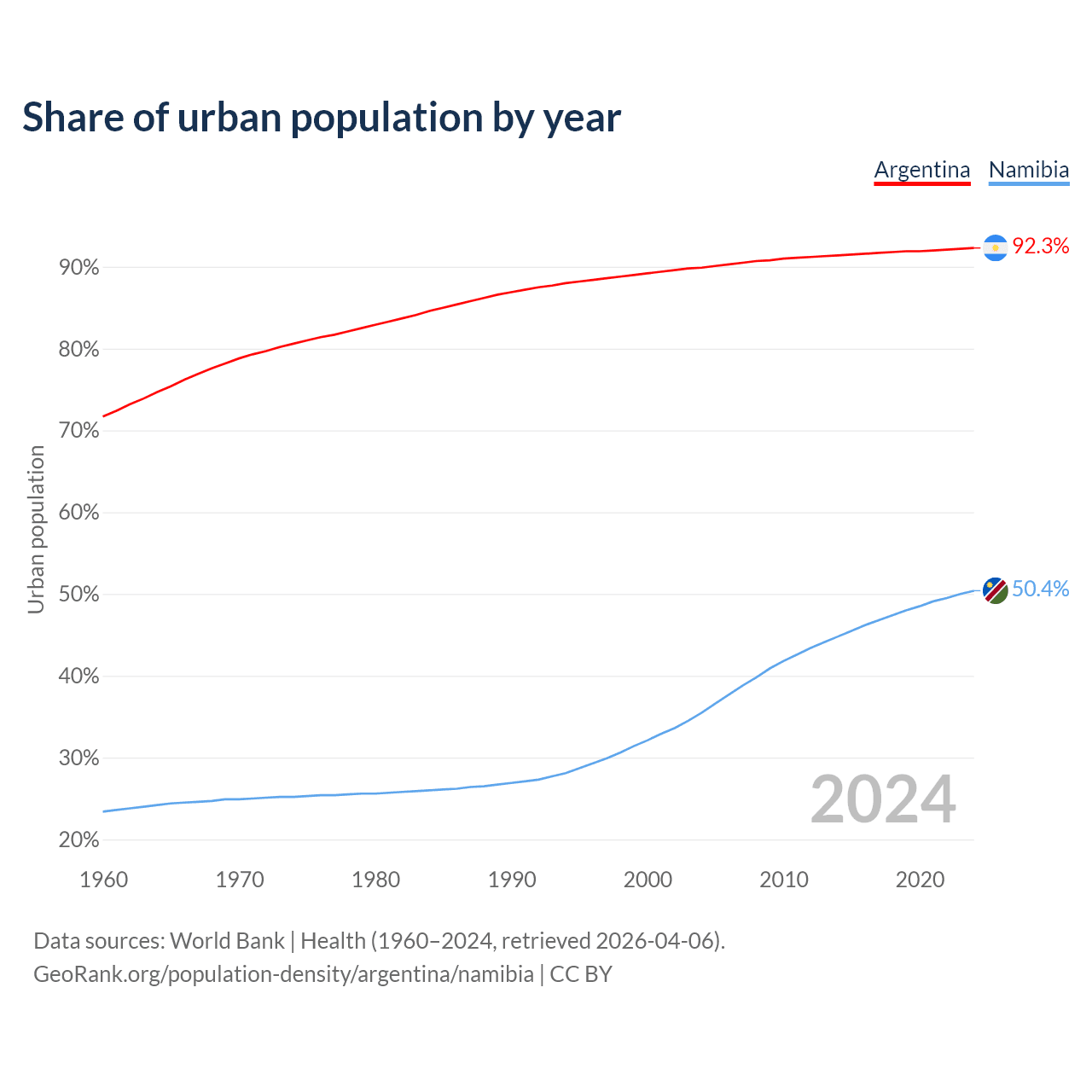 Share of urban population by year

Argentina Namibia

92.3%

50.4%

Urban population

90%
80%
70%
60%
50%
40%
30%
20%

2024

1960 1970 1980 1990 2000 2010 2020

Data sources: World Bank | Health (1960–2024, retrieved 2026-04-06).
GeoRank.org/population-density/argentina/namibia | CC BY